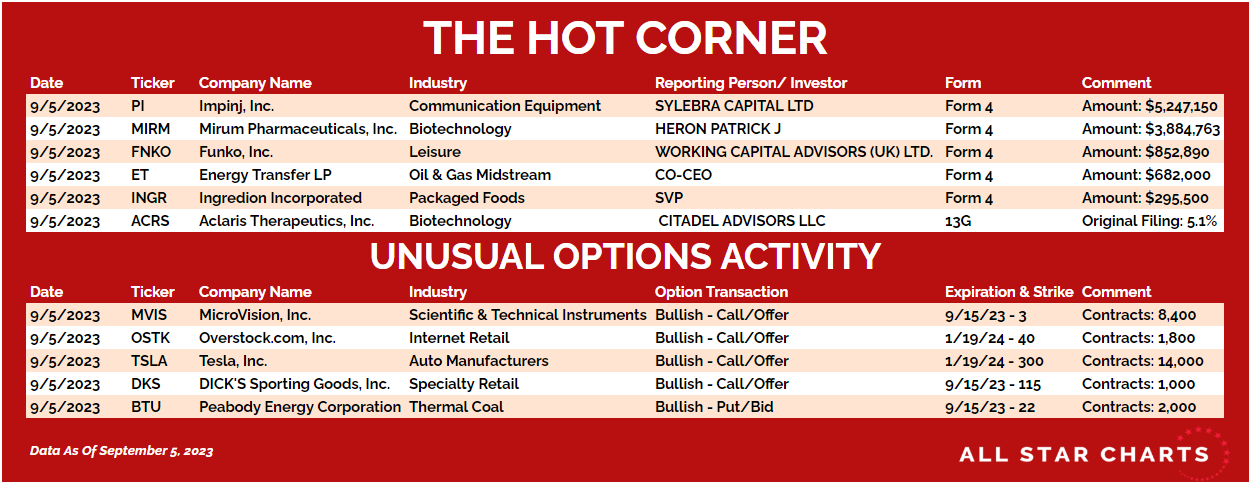 THE HOT CORNER

| Date | Ticker | Company Name | Industry | Reporting Person/ Investor | Form | Comment |
|---|---|---|---|---|---|---|
| 9/5/2023 | PI | Impinj, Inc. | Communication Equipment | SYLEBRA CAPITAL LTD | Form 4 | Amount: $5,247,150 |
| 9/5/2023 | MIRM | Mirum Pharmaceuticals, Inc. | Biotechnology | HERON PATRICK J | Form 4 | Amount: $3,884,763 |
| 9/5/2023 | FNKO | Funko, Inc. | Leisure | WORKING CAPITAL ADVISORS (UK) LTD. | Form 4 | Amount: $852,890 |
| 9/5/2023 | ET | Energy Transfer LP | Oil & Gas Midstream | CO-CEO | Form 4 | Amount: $682,000 |
| 9/5/2023 | INGR | Ingredion Incorporated | Packaged Foods | SVP | Form 4 | Amount: $295,500 |
| 9/5/2023 | ACRS | Aclaris Therapeutics, Inc. | Biotechnology | CITADEL ADVISORS LLC | 13G | Original Filing: 5.1% |

UNUSUAL OPTIONS ACTIVITY

| Date | Ticker | Company Name | Industry | Option Transaction | Expiration & Strike | Comment |
|---|---|---|---|---|---|---|
| 9/5/2023 | MVIS | MicroVision, Inc. | Scientific & Technical Instruments | Bullish - Call/Offer | 9/15/23 - 3 | Contracts: 8,400 |
| 9/5/2023 | OSTK | Overstock.com, Inc. | Internet Retail | Bullish - Call/Offer | 1/19/24 - 40 | Contracts: 1,800 |
| 9/5/2023 | TSLA | Tesla, Inc. | Auto Manufacturers | Bullish - Call/Offer | 1/19/24 - 300 | Contracts: 14,000 |
| 9/5/2023 | DKS | DICK'S Sporting Goods, Inc. | Specialty Retail | Bullish - Call/Offer | 9/15/23 - 115 | Contracts: 1,000 |
| 9/5/2023 | BTU | Peabody Energy Corporation | Thermal Coal | Bullish - Put/Bid | 9/15/23 - 22 | Contracts: 2,000 |

Data As Of September 5, 2023

ALL STAR CHARTS